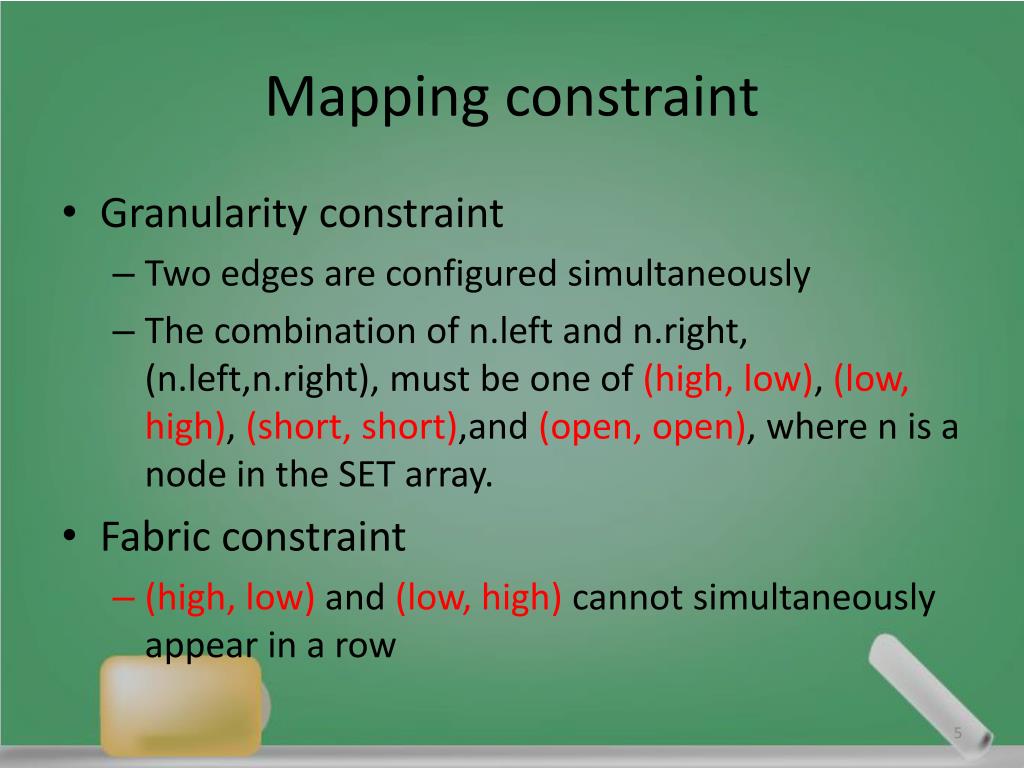 Mapping constraint

• Granularity constraint
– Two edges are configured simultaneously
– The combination of n.left and n.right, (n.left,n.right), must be one of (high, low), (low, high), (short, short),and (open, open), where n is a node in the SET array.

• Fabric constraint
– (high, low) and (low, high) cannot simultaneously appear in a row

5